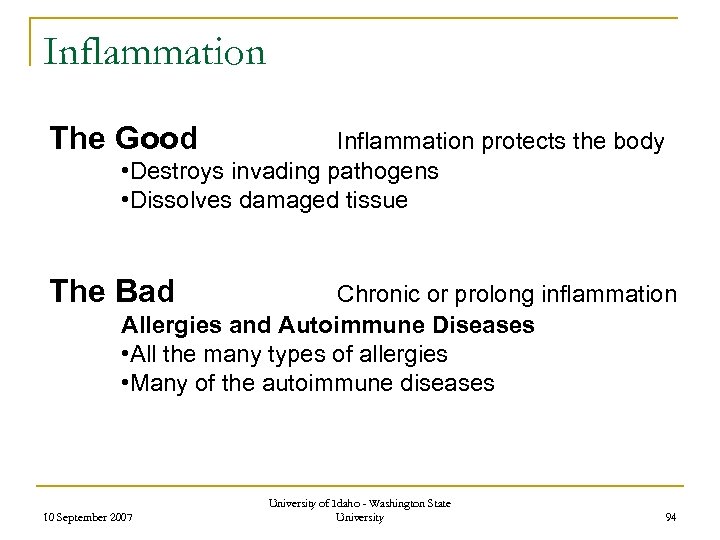 Inflammation

The Good Inflammation protects the body
•Destroys invading pathogens
•Dissolves damaged tissue

The Bad Chronic or prolong inflammation
Allergies and Autoimmune Diseases
•All the many types of allergies
•Many of the autoimmune diseases

10 September 2007

University of Idaho - Washington State University

94